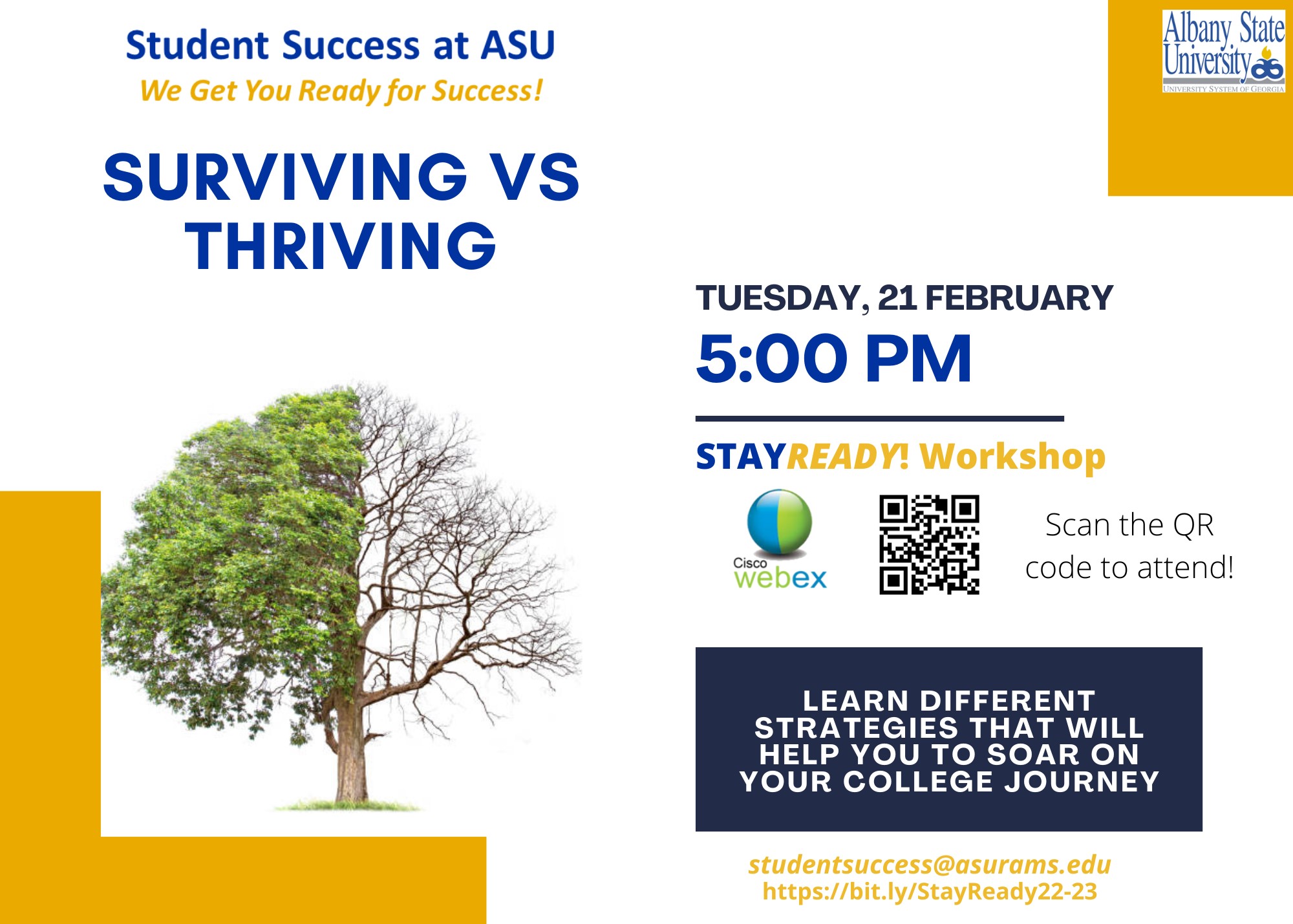 Student Success at ASU
We Get You Ready for Success!

Albany State University
UNIVERSITY SYSTEM OF GEORGIA

SURVIVING VS THRIVING

TUESDAY, 21 FEBRUARY
5:00 PM

STAYREADY! Workshop

Cisco webex

Scan the QR code to attend!

LEARN DIFFERENT STRATEGIES THAT WILL HELP YOU TO SOAR ON YOUR COLLEGE JOURNEY

studentsuccess@asurams.edu
https://bit.ly/StayReady22-23